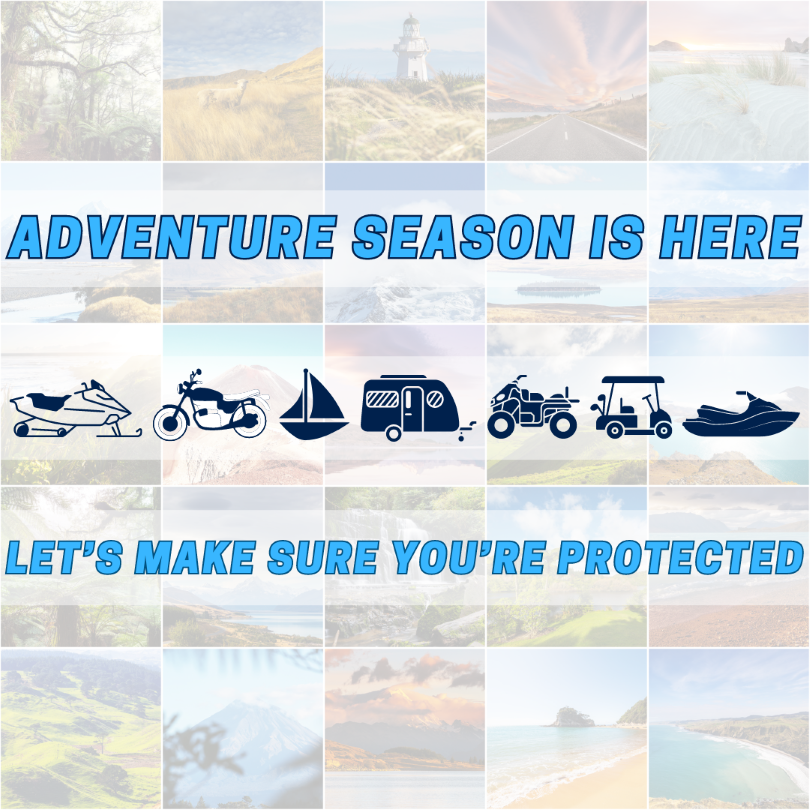 ADVENTURE SEASON IS HERE

LET'S MAKE SURE YOU'RE PROTECTED